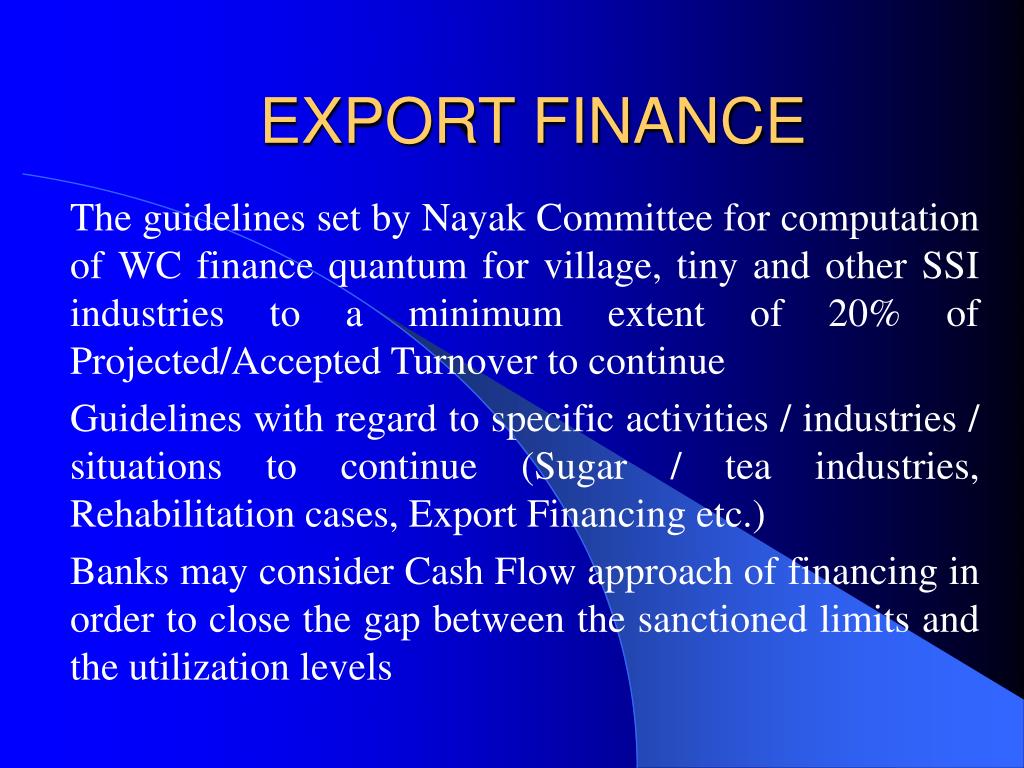 EXPORT FINANCE

The guidelines set by Nayak Committee for computation of WC finance quantum for village, tiny and other SSI industries to a minimum extent of 20% of Projected/Accepted Turnover to continue

Guidelines with regard to specific activities / industries / situations to continue (Sugar / tea industries, Rehabilitation cases, Export Financing etc.)

Banks may consider Cash Flow approach of financing in order to close the gap between the sanctioned limits and the utilization levels